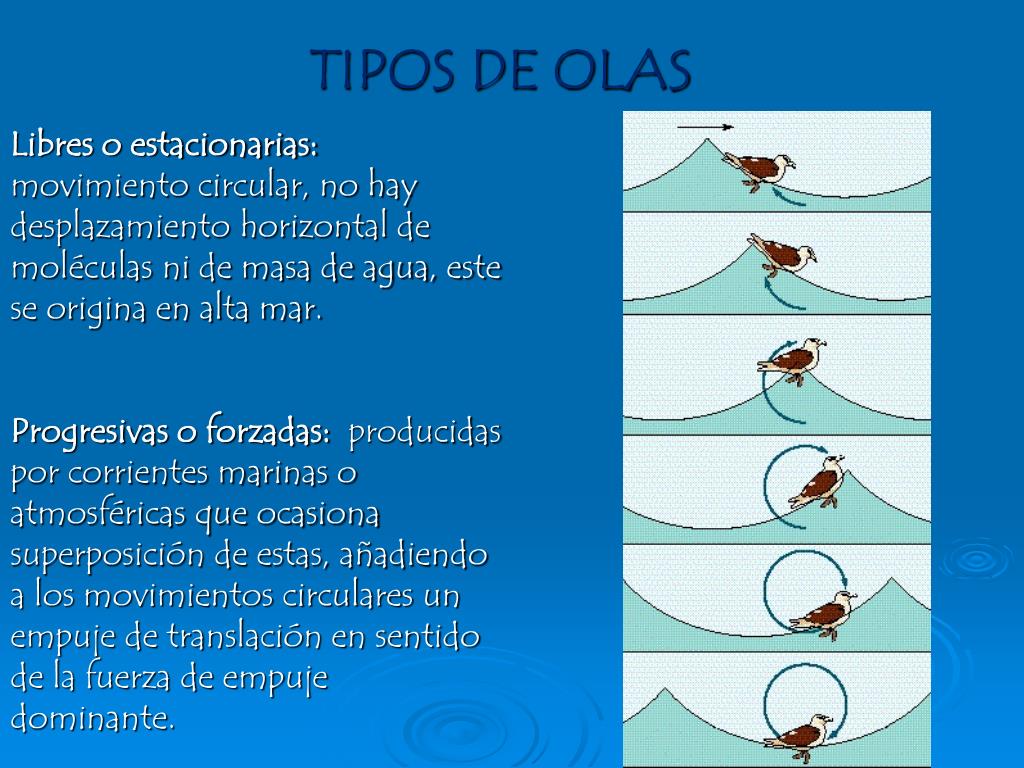 TIPOS DE OLAS

Libres o estacionarias: movimiento circular, no hay desplazamiento horizontal de moléculas ni de masa de agua, este se origina en alta mar.

Progresivas o forzadas: producidas por corrientes marinas o atmosféricas que ocasiona superposición de estas, añadiendo a los movimientos circulares un empuje de translación en sentido de la fuerza de empuje dominante.